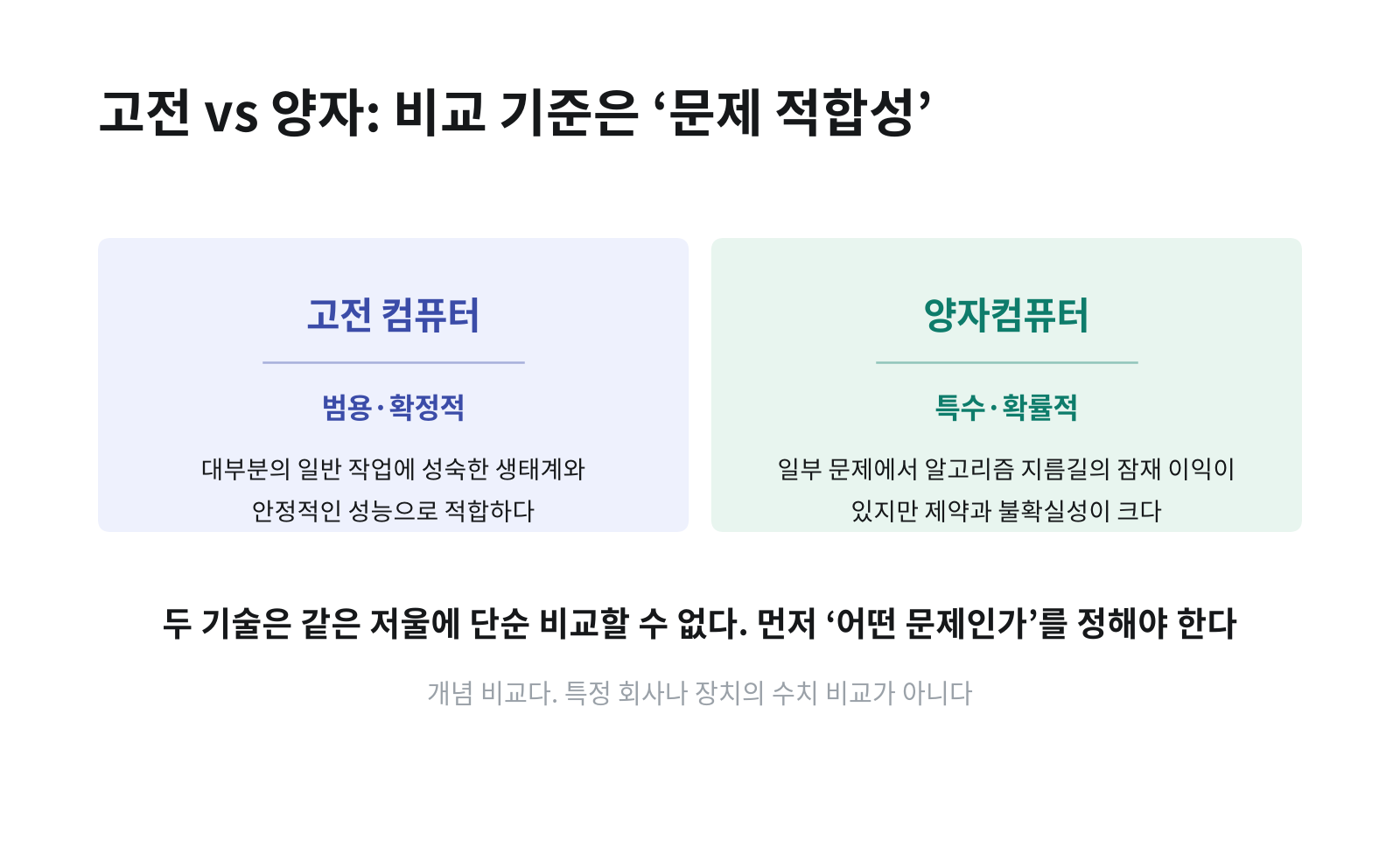 고전 vs 양자: 비교 기준은 ‘문제 적합성’

고전 컴퓨터

범용·확정적

대부분의 일반 작업에 성숙한 생태계와 안정적인 성능으로 적합하다

양자컴퓨터

특수·확률적

일부 문제에서 알고리즘 지름길의 잠재 이익이 있지만 제약과 불확실성이 크다

두 기술은 같은 저울에 단순 비교할 수 없다. 먼저 ‘어떤 문제인가’를 정해야 한다

개념 비교다. 특정 회사나 장치의 수치 비교가 아니다